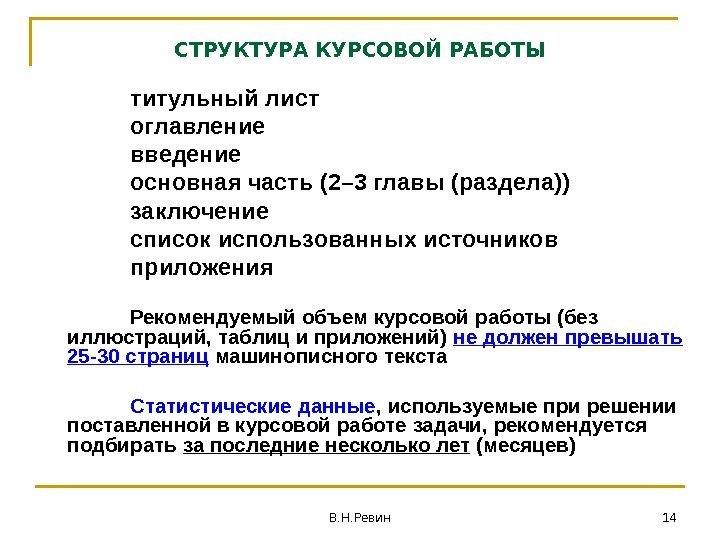 СТРУКТУРА КУРСОВОЙ РАБОТЫ

титульный лист
оглавление
введение
основная часть (2–3 главы (раздела))
заключение
список использованных источников
приложения

Рекомендуемый объем курсовой работы (без иллюстраций, таблиц и приложений) не должен превышать 25-30 страниц машинописного текста

Статистические данные, используемые при решении поставленной в курсовой работе задачи, рекомендуется подбирать за последние несколько лет (месяцев)

В.Н.Ревин

14